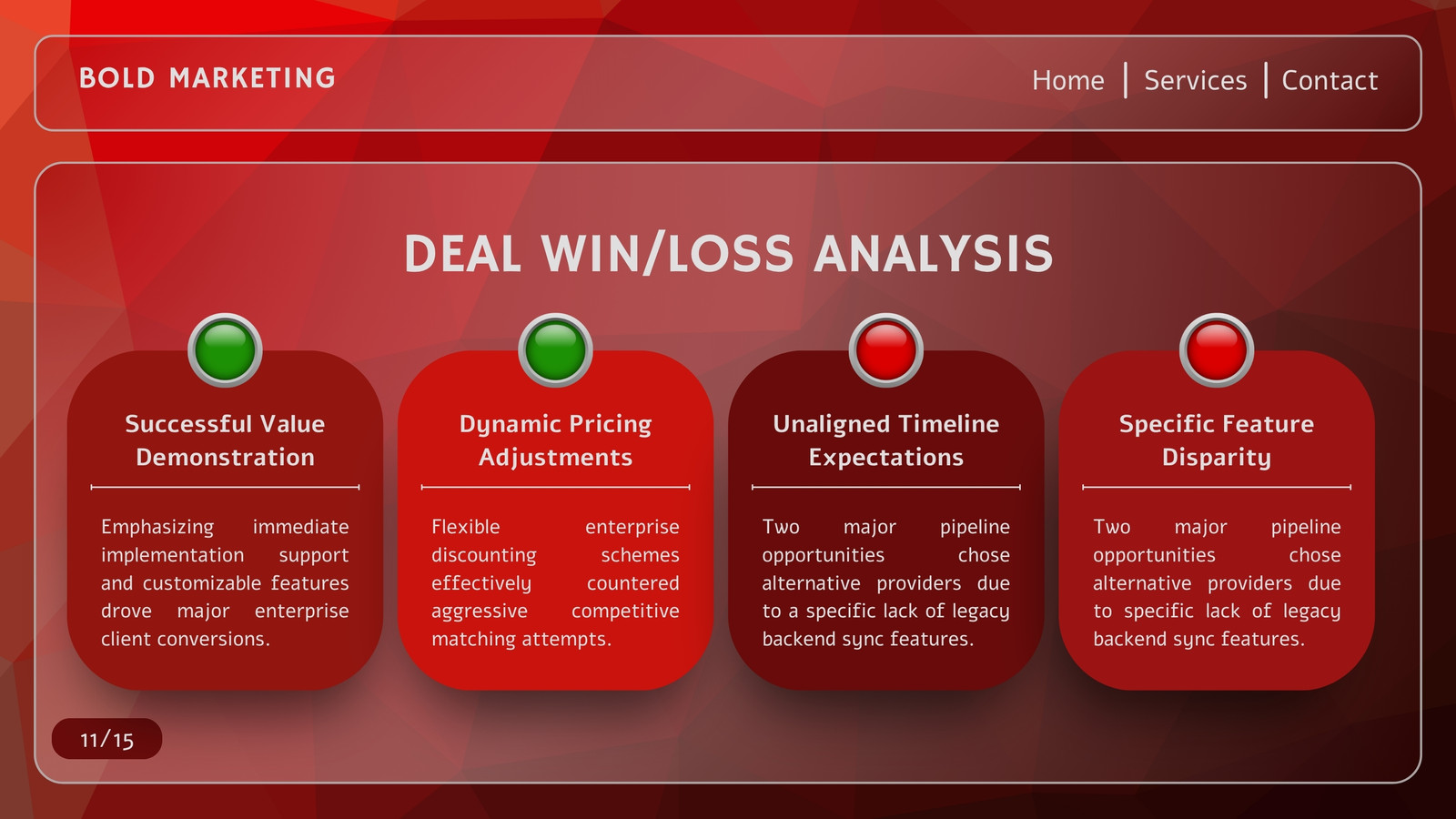 BOLD MARKETING

Home | Services | Contact

DEAL WIN/LOSS ANALYSIS

Successful Value Demonstration

Emphasizing immediate implementation support and customizable features drove major enterprise client conversions.

Dynamic Pricing Adjustments

Flexible enterprise discounting schemes effectively countered aggressive competitive matching attempts.

Unaligned Timeline Expectations

Two major pipeline opportunities chose alternative providers due to a specific lack of legacy backend sync features.

Specific Feature Disparity

Two major pipeline opportunities chose alternative providers due to specific lack of legacy backend sync features.

11/15